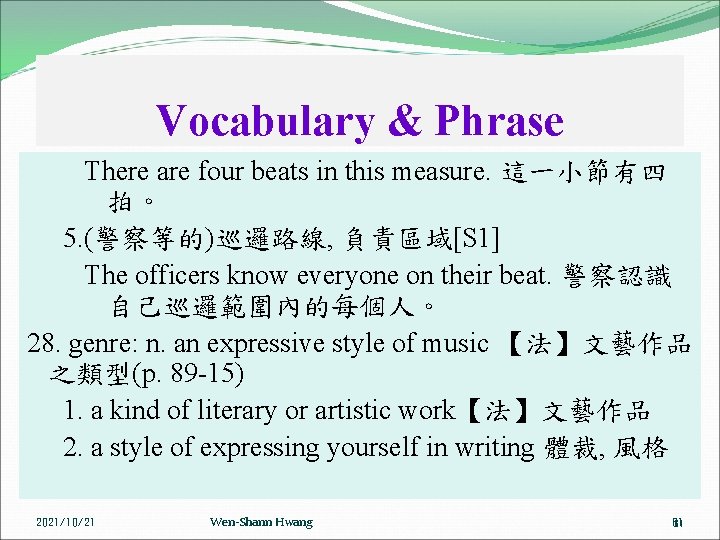 Vocabulary & Phrase

There are four beats in this measure. 這一小節有四拍。

5.(警察等的)巡邏路線, 負責區域[S1]

The officers know everyone on their beat. 警察認識自己巡邏範圍內的每個人。

28. genre: n. an expressive style of music 【法】文藝作品之類型(p. 89-15)

1. a kind of literary or artistic work【法】文藝作品

2. a style of expressing yourself in writing 體裁, 風格

2021/10/21

Wen-Shann Hwang

61